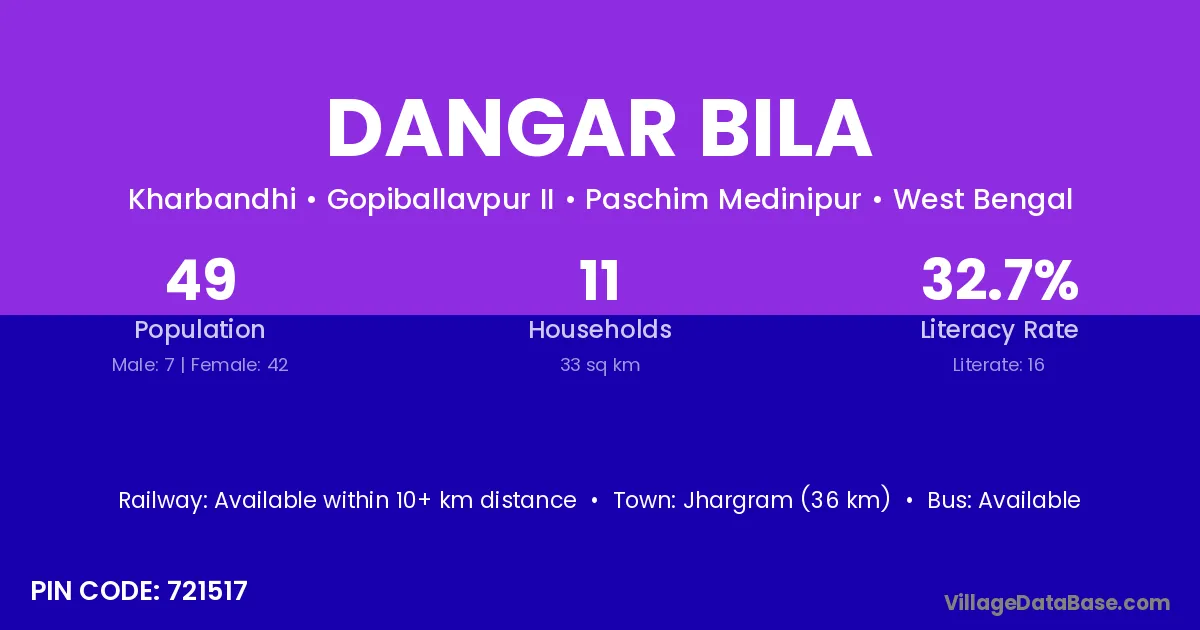 DANGAR BILA

Kharbandhi • Gopiballavpur II • Paschim Medinipur • West Bengal

49
Population
Male: 7 | Female: 42

11
Households
33 sq km

32.7%
Literacy Rate
Literate: 16

Railway: Available within 10+ km distance • Town: Jhargram (36 km) • Bus: Available

PIN CODE: 721517

VillageDataBase.com